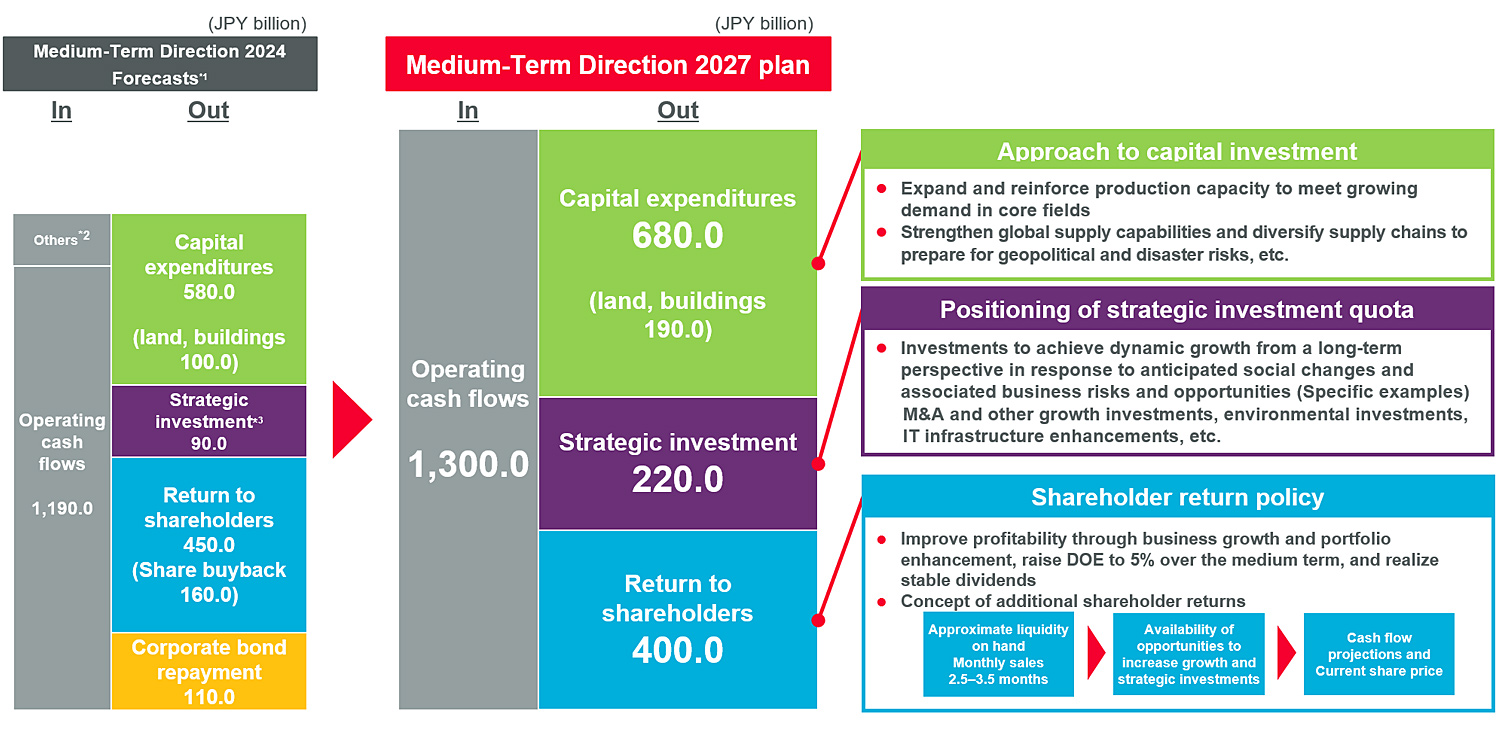 (JPY billion)

Medium-Term Direction 2024 Forecasts*1

In

Out

Others*2

Operating cash flows

1,190.0

Capital expenditures 580.0

(land, buildings 100.0)

Strategic investment*3 90.0

Return to shareholders 450.0 (Share buyback 160.0)

Corporate bond repayment 110.0

(JPY billion)

Medium-Term Direction 2027 plan

In

Out

Operating cash flows

1,300.0

Capital expenditures 680.0

(land, buildings 190.0)

Strategic investment 220.0

Return to shareholders 400.0

Approach to capital investment

● Expand and reinforce production capacity to meet growing demand in core fields

● Strengthen global supply capabilities and diversify supply chains to prepare for geopolitical and disaster risks, etc.

Positioning of strategic investment quota

● Investments to achieve dynamic growth from a long-term perspective in response to anticipated social changes and associated business risks and opportunities (Specific examples) M&A and other growth investments, environmental investments, IT infrastructure enhancements, etc.

Shareholder return policy

● Improve profitability through business growth and portfolio enhancement, raise DOE to 5% over the medium term, and realize stable dividends

● Concept of additional shareholder returns

Approximate liquidity on hand Monthly sales 2.5–3.5 months

Availability of opportunities to increase growth and strategic investments

Cash flow projections and Current share price